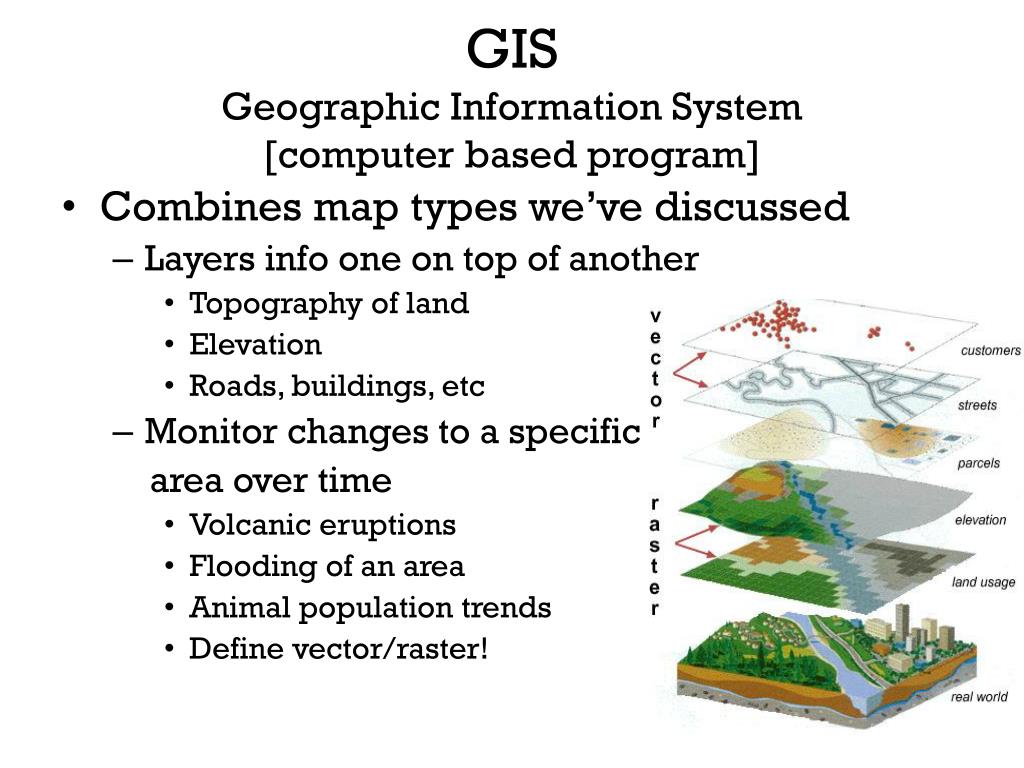 GIS
Geographic Information System
[computer based program]

• Combines map types we've discussed
– Layers info one on top of another
• Topography of land
• Elevation
• Roads, buildings, etc
– Monitor changes to a specific area over time
• Volcanic eruptions
• Flooding of an area
• Animal population trends
• Define vector/raster!

vector
raster

customers
streets
parcels
elevation
land usage
real world